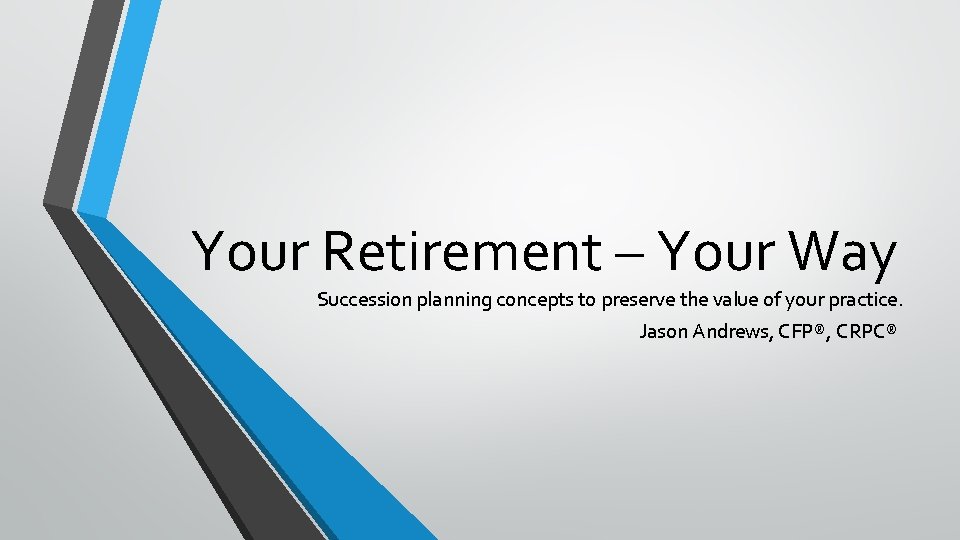 Your Retirement – Your Way

Succession planning concepts to preserve the value of your practice.

Jason Andrews, CFP®, CRPC®